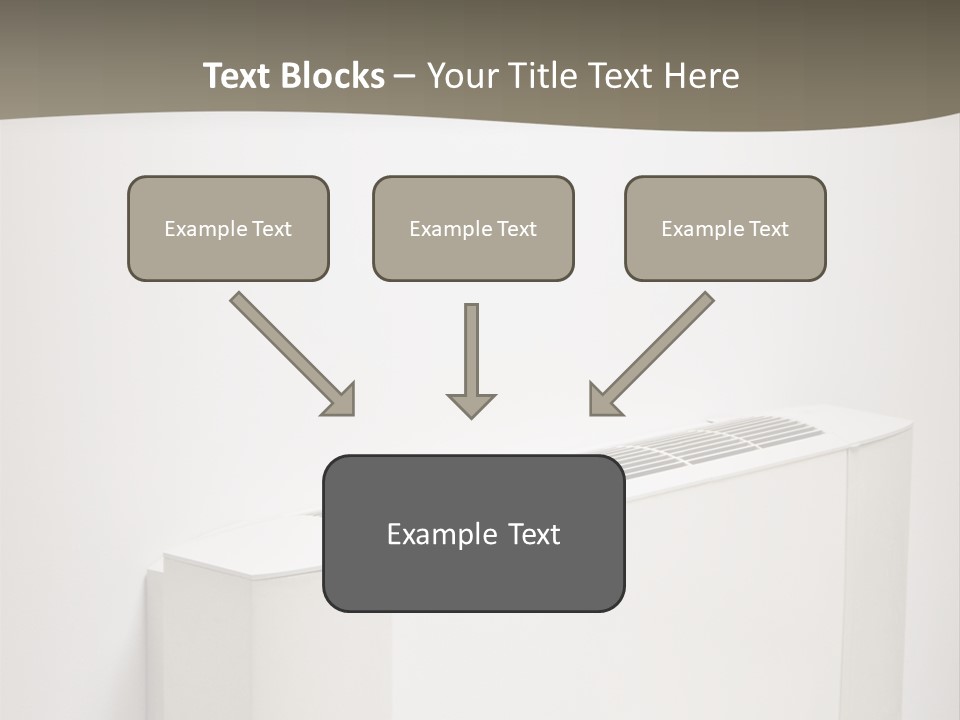 Text Blocks – Your Title Text Here

Example Text

Example Text

Example Text

Example Text